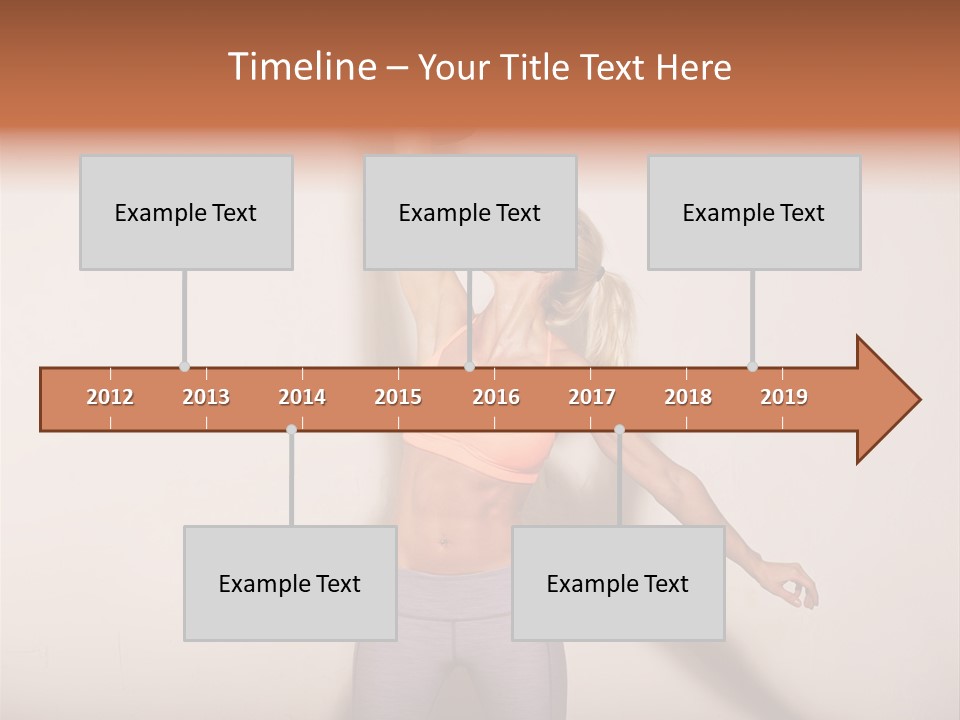 Timeline – Your Title Text Here

Example Text

Example Text

Example Text

2012 2013 2014 2015 2016 2017 2018 2019

Example Text

Example Text